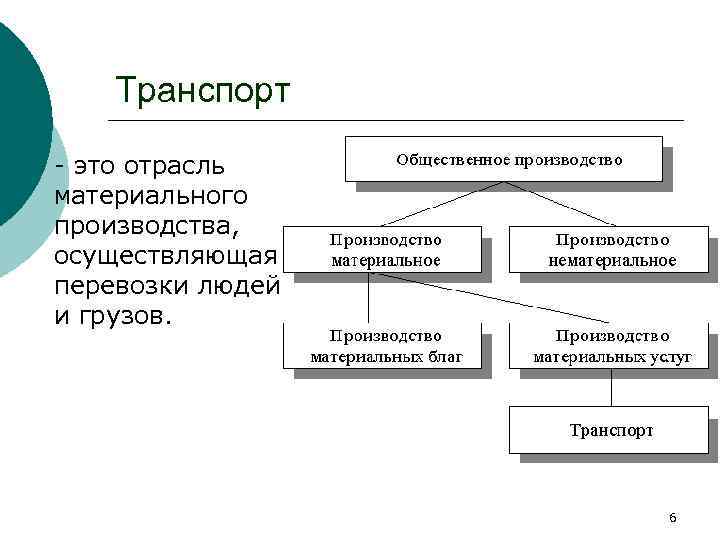 Транспорт

- это отрасль материального производства, осуществляющая перевозки людей и грузов.

Общественное производство

Производство материальное

Производство нематериальное

Производство материальных благ

Производство материальных услуг

Транспорт

6